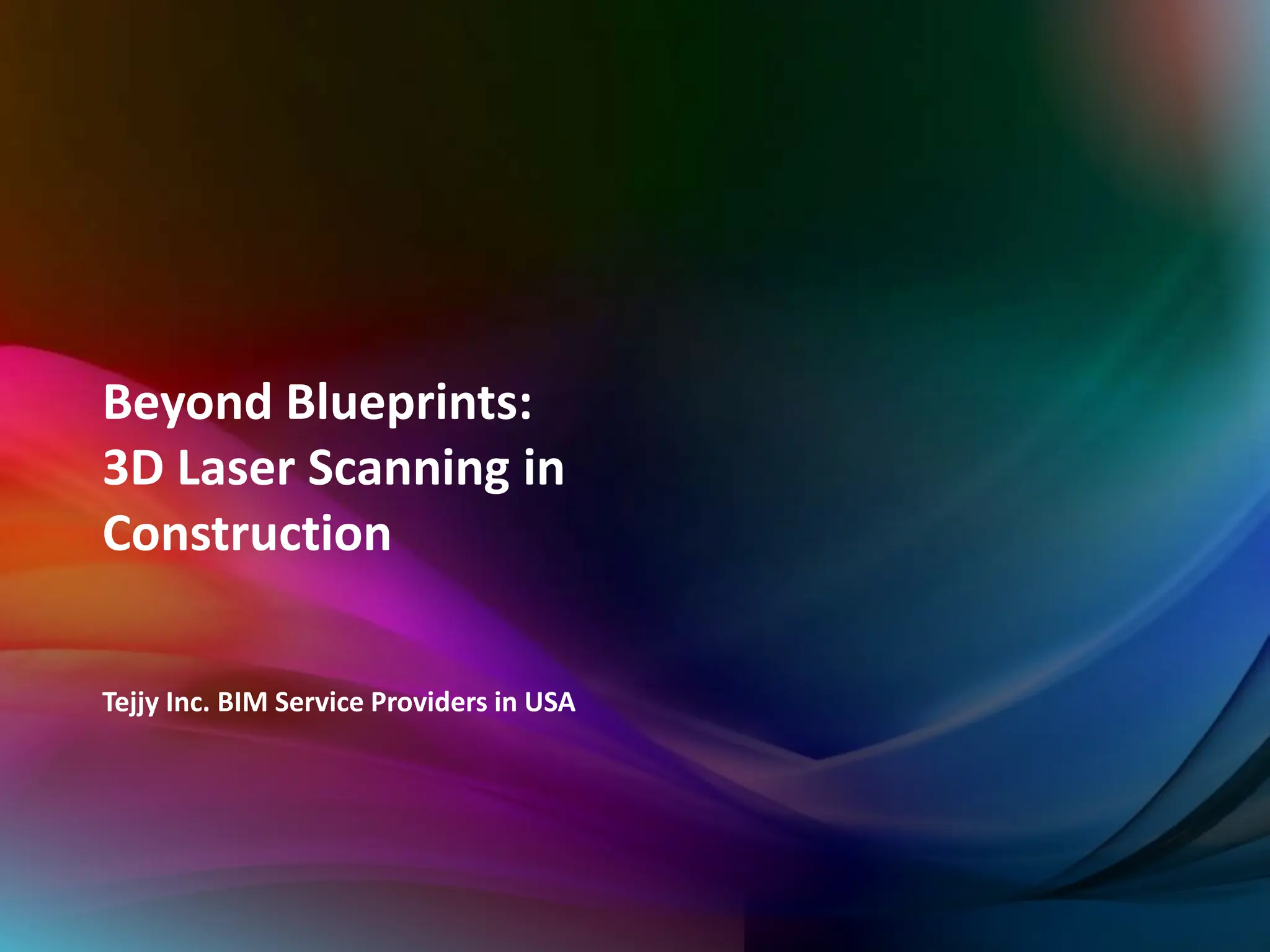 Beyond Blueprints: 3D Laser Scanning in Construction

Tejjy Inc. BIM Service Providers in USA